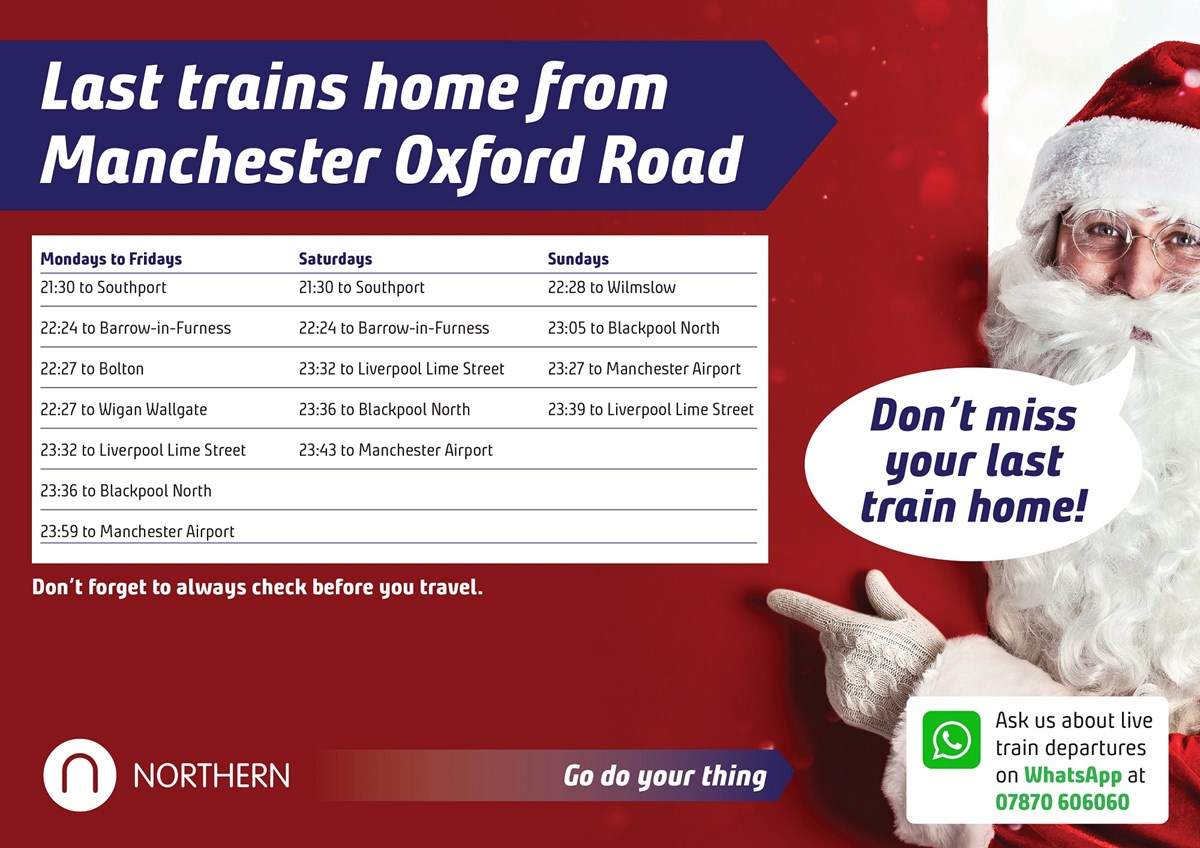 Last trains home from Manchester Oxford Road

| Mondays to Fridays | Saturdays | Sundays |
|---|---|---|
| 21:30 to Southport | 21:30 to Southport | 22:28 to Wilmslow |
| 22:24 to Barrow-in-Furness | 22:24 to Barrow-in-Furness | 23:05 to Blackpool North |
| 22:27 to Bolton | 23:32 to Liverpool Lime Street | 23:27 to Manchester Airport |
| 22:27 to Wigan Wallgate | 23:36 to Blackpool North | 23:39 to Liverpool Lime Street |
| 23:32 to Liverpool Lime Street | 23:43 to Manchester Airport | |
| 23:36 to Blackpool North | | |
| 23:59 to Manchester Airport | | |

Don't forget to always check before you travel.

Don't miss your last train home!

NORTHERN

Go do your thing

Ask us about live train departures on WhatsApp at 07870 606060